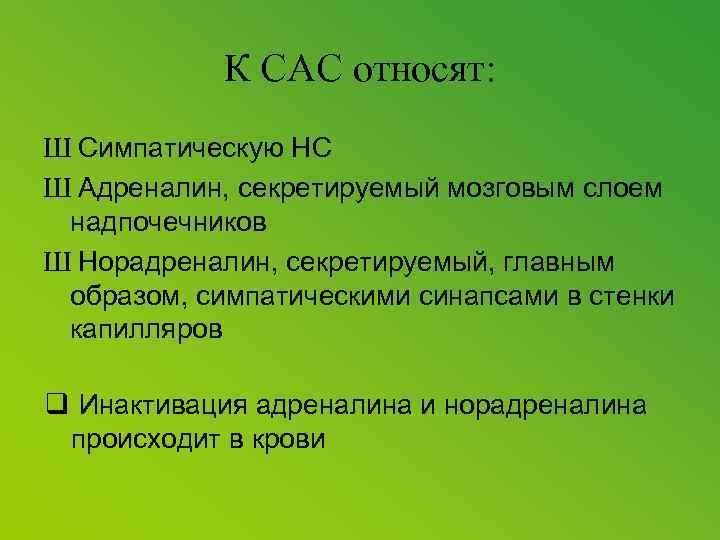 К САС относят:

Ш Симпатическую НС

Ш Адреналин, секретируемый мозговым слоем надпочечников

Ш Норадреналин, секретируемый, главным образом, симпатическими синапсами в стенки капилляров

❑ Инактивация адреналина и норадреналина происходит в крови